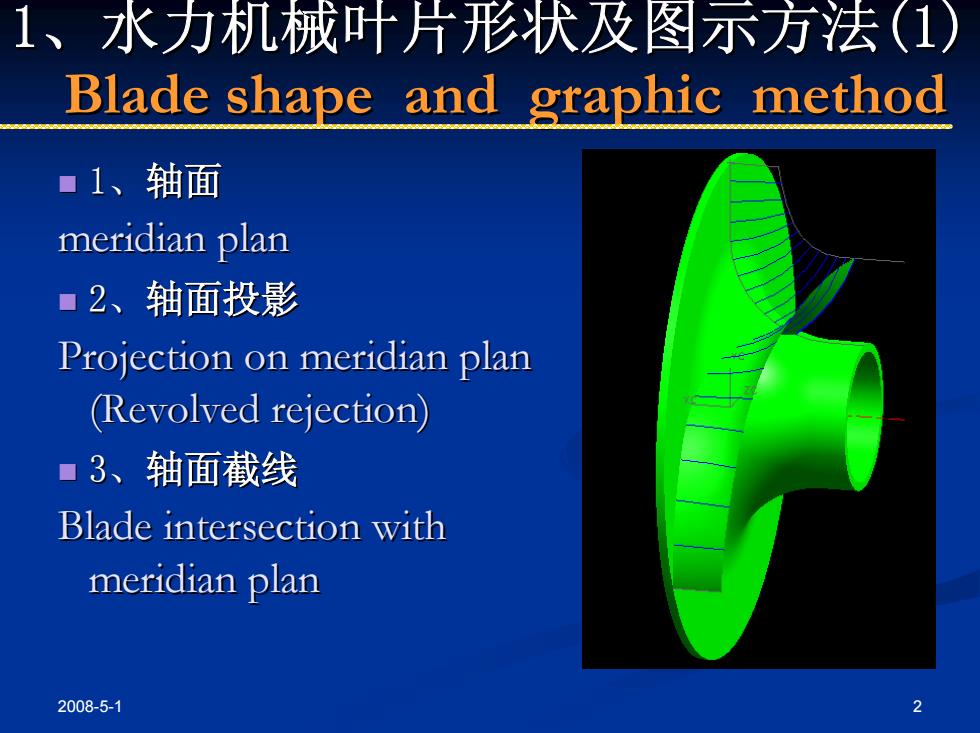 1、水力机械叶片形状及图示方法(1)
Blade shape and graphic method

1、轴面
meridian plan

2、轴面投影
Projection on meridian plan (Revolved rejection)

3、轴面截线
Blade intersection with meridian plan

2008-5-1

2